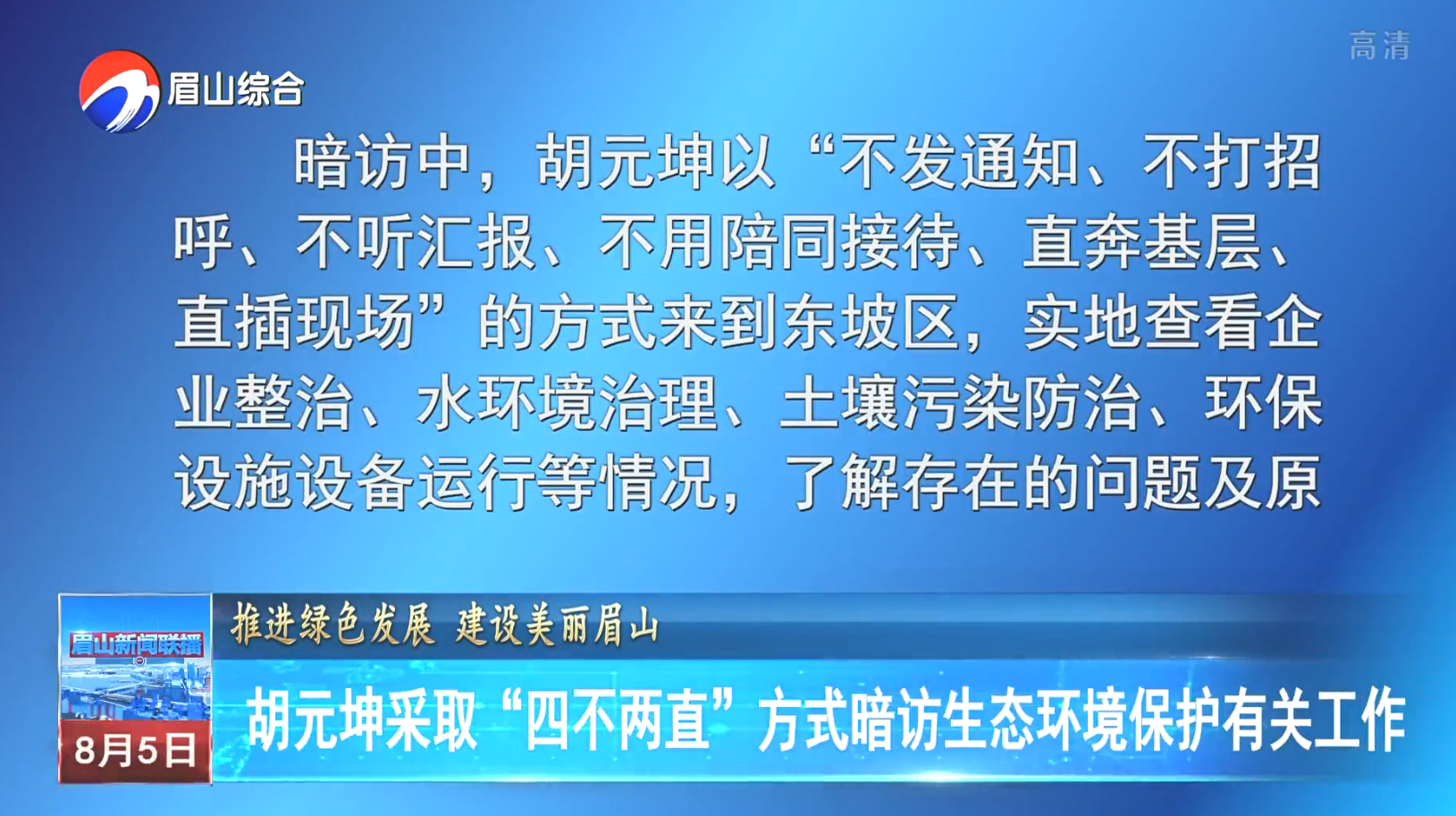 眉山综合

高清

暗访中，胡元坤以“不发通知、不打招呼、不听汇报、不用陪同接待、直奔基层、直插现场”的方式来到东坡区，实地查看企业整治、水环境治理、土壤污染防治、环保设施设备运行等情况，了解存在的问题及原

眉山新闻联播

8月5日

推进绿色发展 建设美丽眉山

胡元坤采取“四不两直”方式暗访生态环境保护有关工作